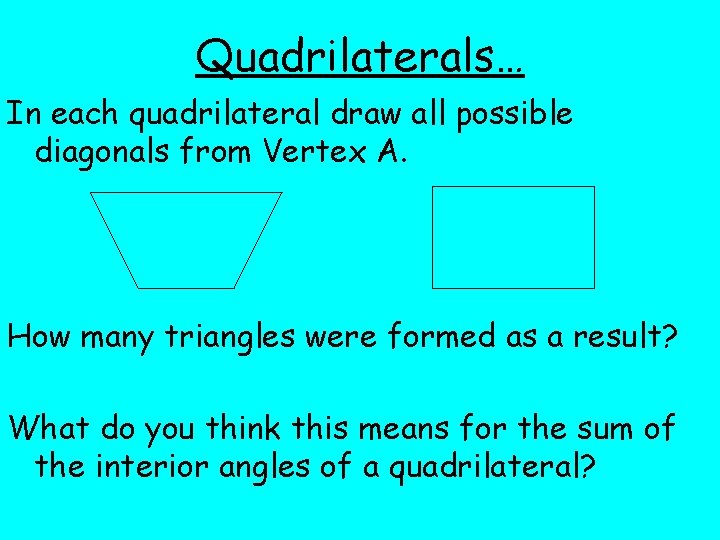 Quadrilaterals…

In each quadrilateral draw all possible diagonals from Vertex A.

How many triangles were formed as a result?

What do you think this means for the sum of the interior angles of a quadrilateral?